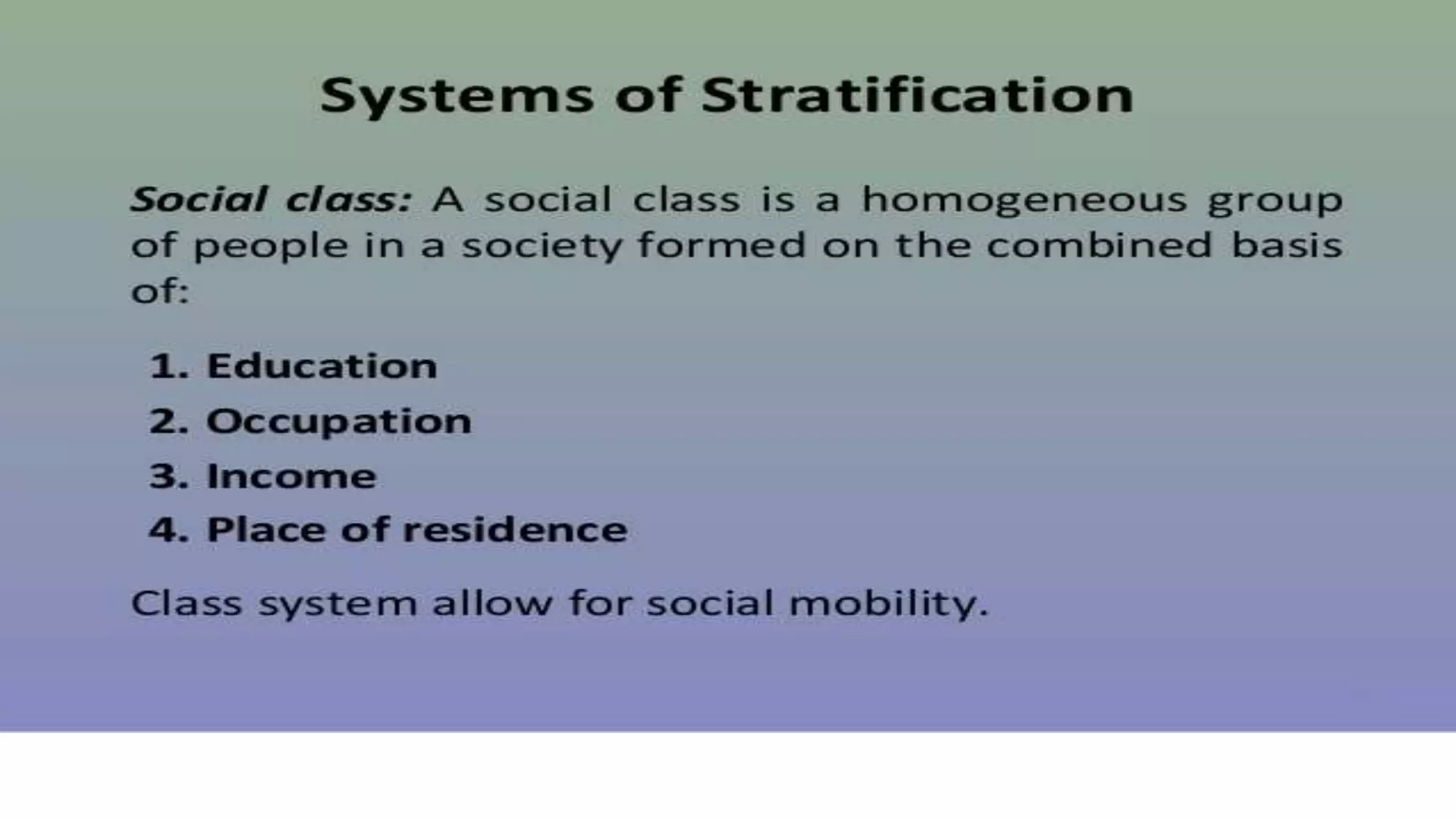 Systems of Stratification

Social class: A social class is a homogeneous group of people in a society formed on the combined basis of:

1. Education
2. Occupation
3. Income
4. Place of residence

Class system allow for social mobility.